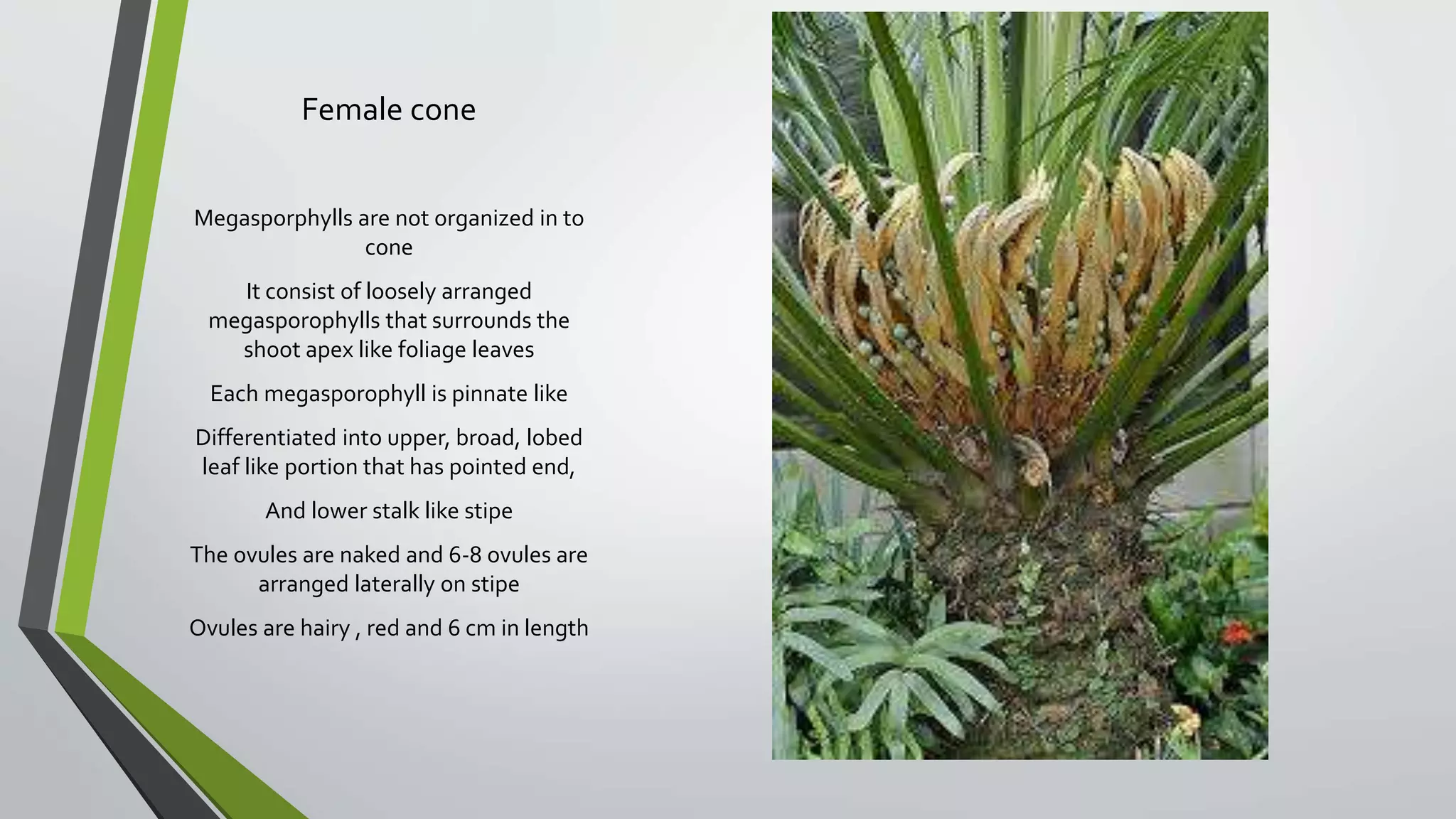 Female cone

Megasporphylls are not organized in to cone

It consist of loosely arranged megasporophylls that surrounds the shoot apex like foliage leaves

Each megasporophyll is pinnate like

Differentiated into upper, broad, lobed leaf like portion that has pointed end,

And lower stalk like stipe

The ovules are naked and 6-8 ovules are arranged laterally on stipe

Ovules are hairy , red and 6 cm in length